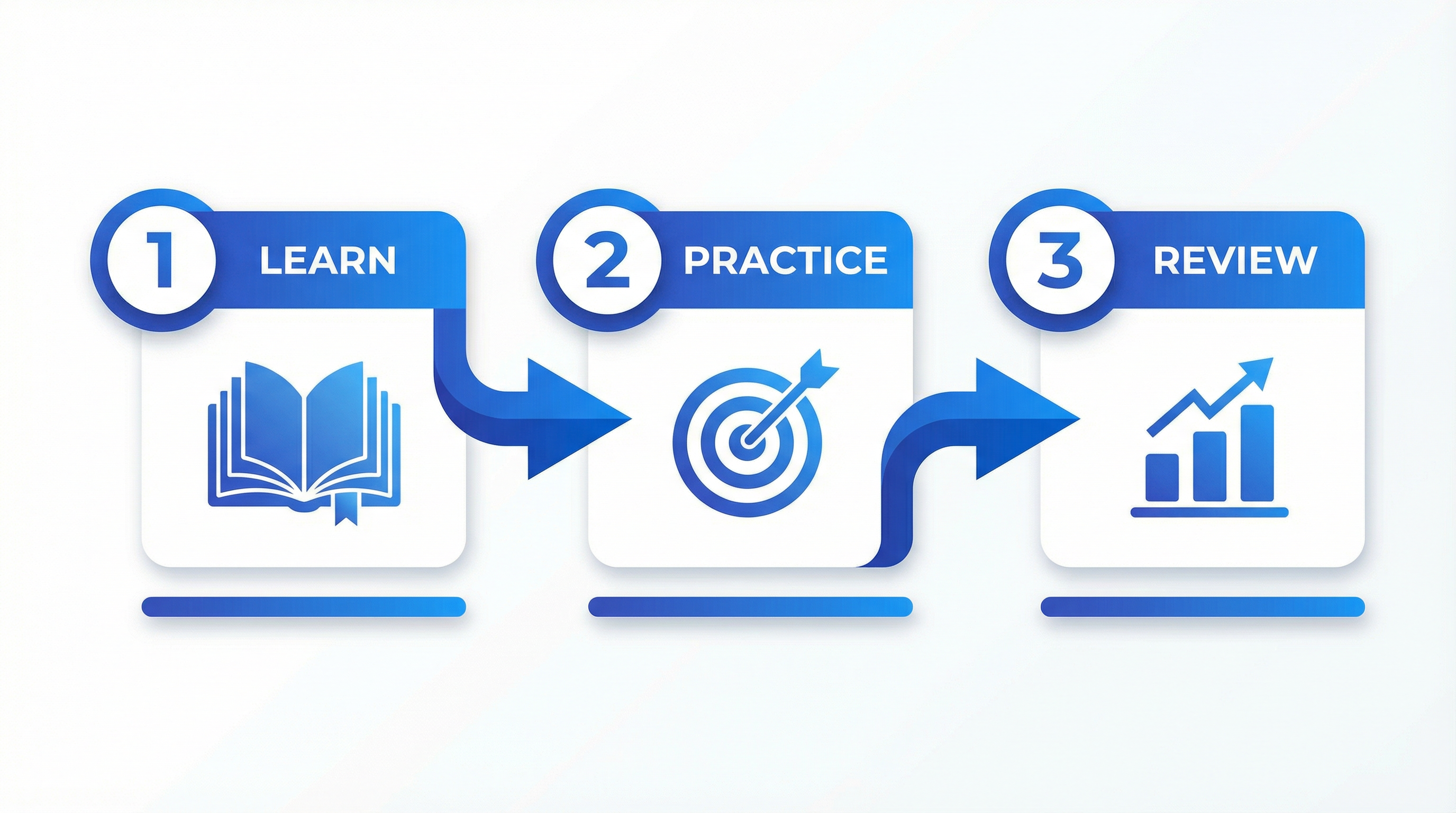 1 LEARN

2 PRACTICE

3 REVIEW